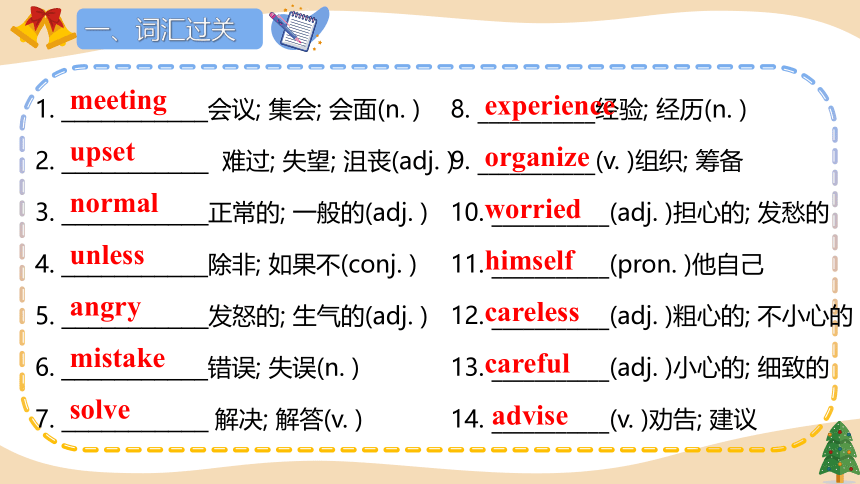 一、词汇过关

1. meeting 会议; 集会; 会面(n. )
2. upset 难过; 失望; 沮丧(adj. )
3. normal 正常的; 一般的(adj. )
4. unless 除非; 如果不(conj. )
5. angry 发怒的; 生气的(adj. )
6. mistake 错误; 失误(n. )
7. solve 解决; 解答(v. )

8. experience 经验; 经历(n. )
9. organize (v. )组织; 筹备
10. worried (adj. )担心的; 发愁的
11. himself (pron. )他自己
12. careless (adj. )粗心的; 不小心的
13. careful (adj. )小心的; 细致的
14. advise (v. )劝告; 建议